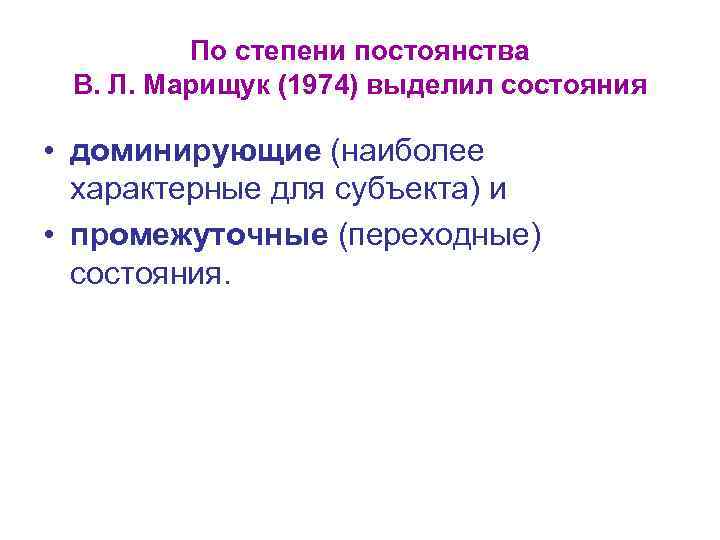 По степени постоянства
В. Л. Марищук (1974) выделил состояния

• доминирующие (наиболее характерные для субъекта) и
• промежуточные (переходные) состояния.